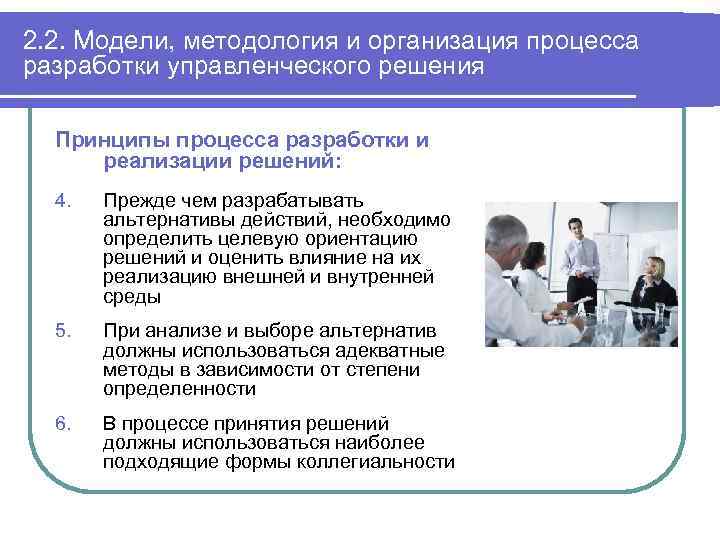 2.2. Модели, методология и организация процесса разработки управленческого решения

Принципы процесса разработки и реализации решений:

4. Прежде чем разрабатывать альтернативы действий, необходимо определить целевую ориентацию решений и оценить влияние на их реализацию внешней и внутренней среды

5. При анализе и выборе альтернатив должны использоваться адекватные методы в зависимости от степени определенности

6. В процессе принятия решений должны использоваться наиболее подходящие формы коллегиальности